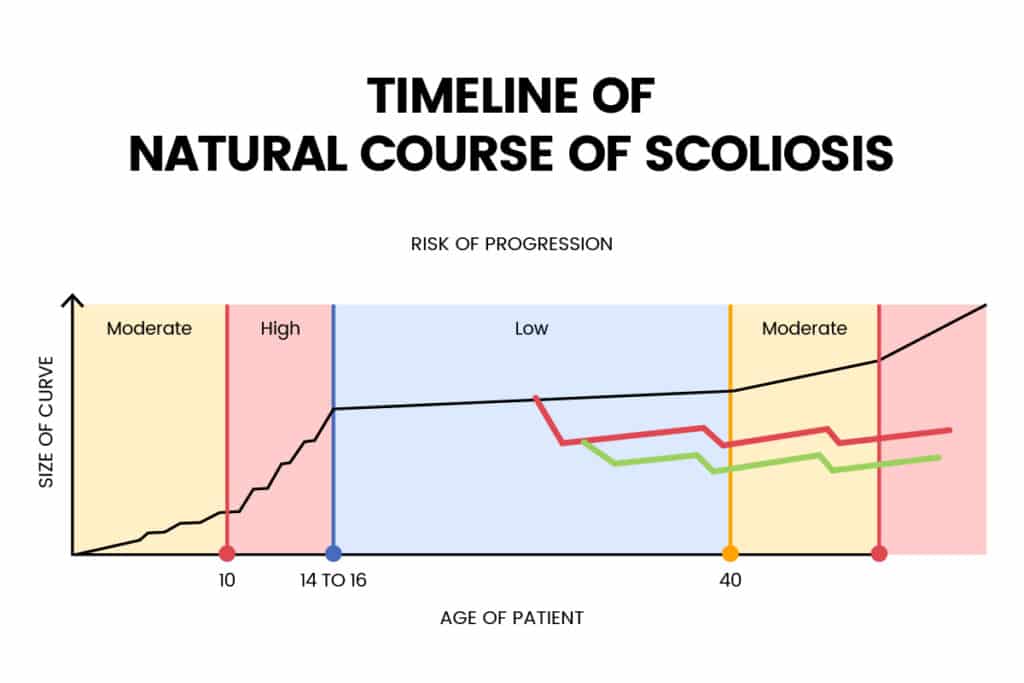 TIMELINE OF
NATURAL COURSE OF SCOLIOSIS

RISK OF PROGRESSION

SIZE OF CURVE

Moderate

High

Low

Moderate

10

14 TO 16

40

AGE OF PATIENT